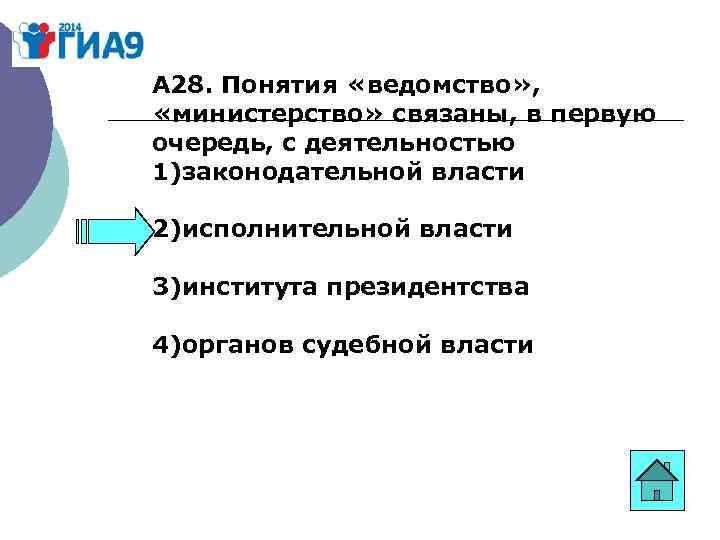 2014 ГИА9

А28. Понятия «ведомство», «министерство» связаны, в первую очередь, с деятельностью
1)законодательной власти

2)исполнительной власти

3)института президентства

4)органов судебной власти